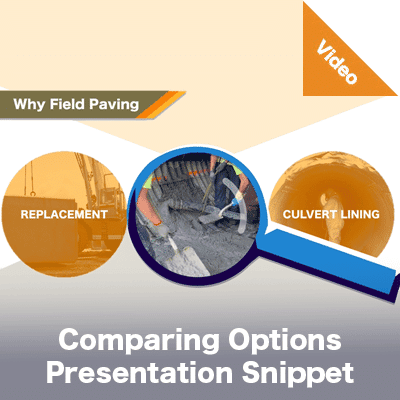 Video

Why Field Paving

REPLACEMENT

CULVERT LINING

Comparing Options
Presentation Snippet